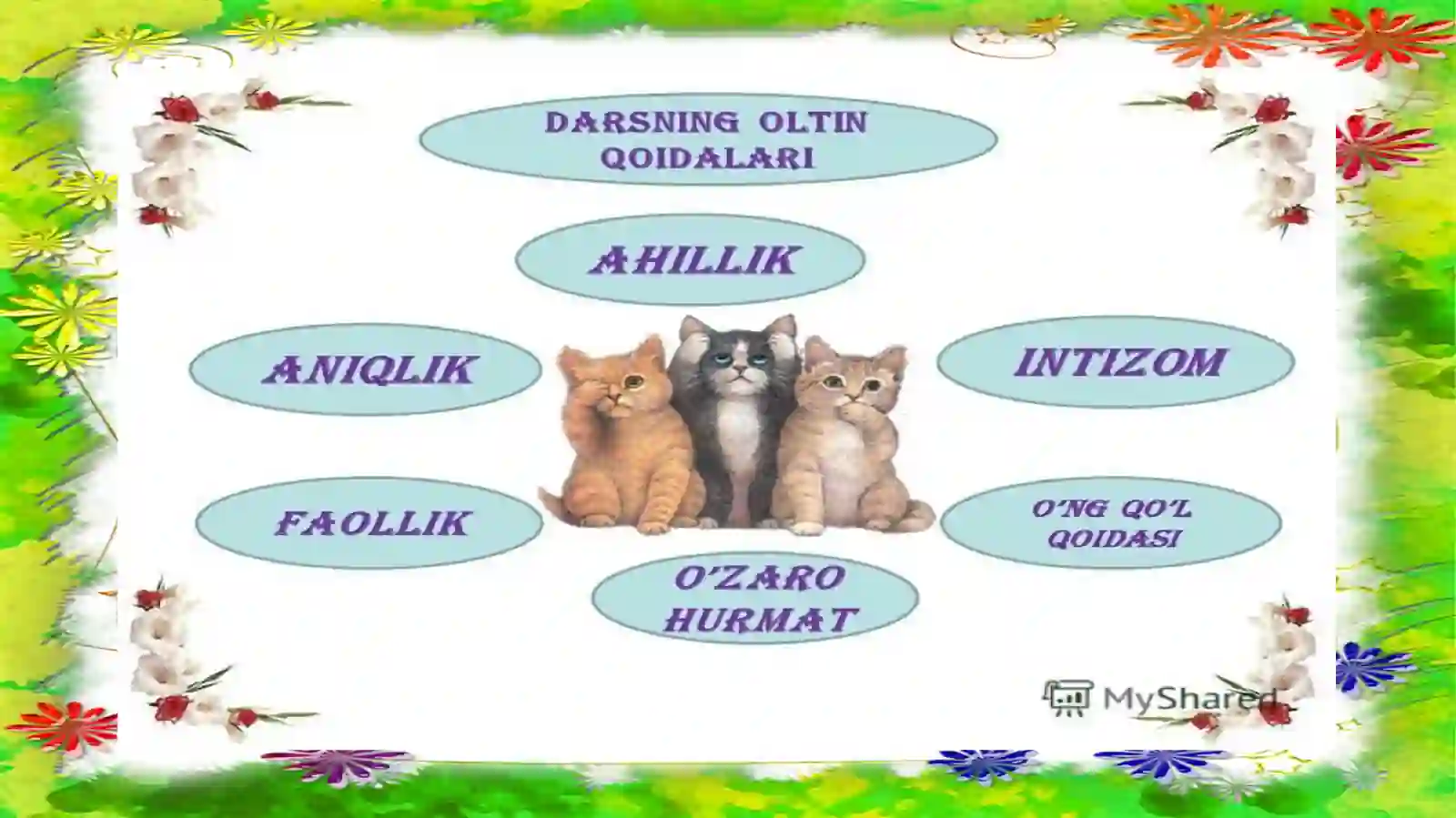 DARSNING OLTIN QOIDALARI

AHILLIK

ANIQLIK

INTIZOM

FAOLLIK

O'NG QO'L QOIDASI

O'ZARO HURMAT

MyShared